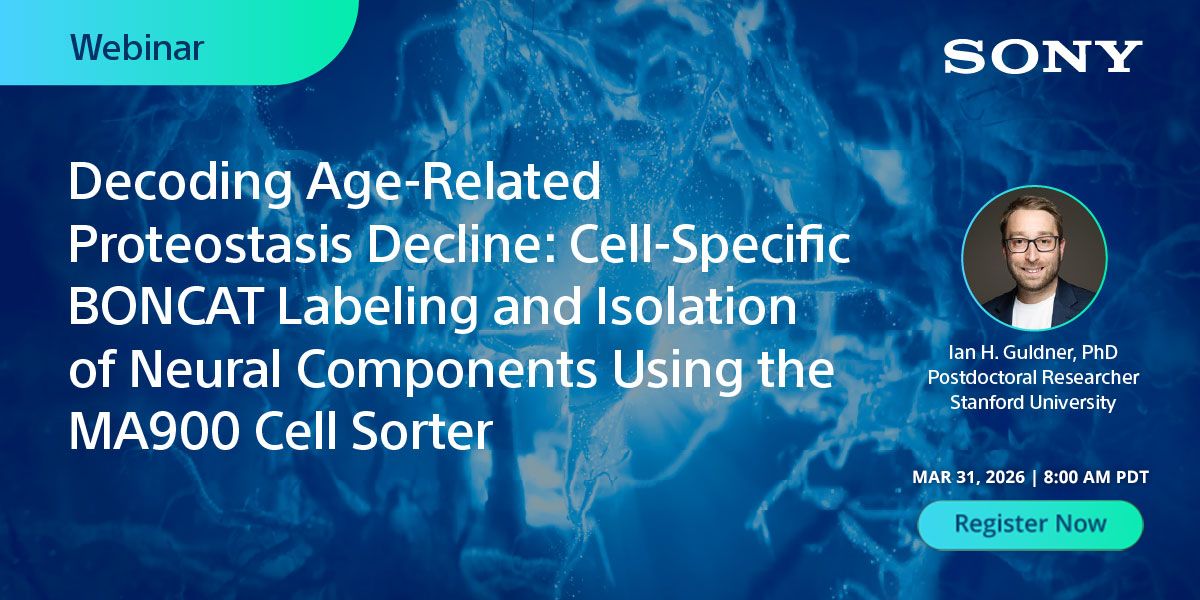 Webinar

SONY

Decoding Age-Related Proteostasis Decline: Cell-Specific BONCAT Labeling and Isolation of Neural Components Using the MA900 Cell Sorter

Ian H. Guldner, PhD
Postdoctoral Researcher
Stanford University

MAR 31, 2026 | 8:00 AM PDT

Register Now